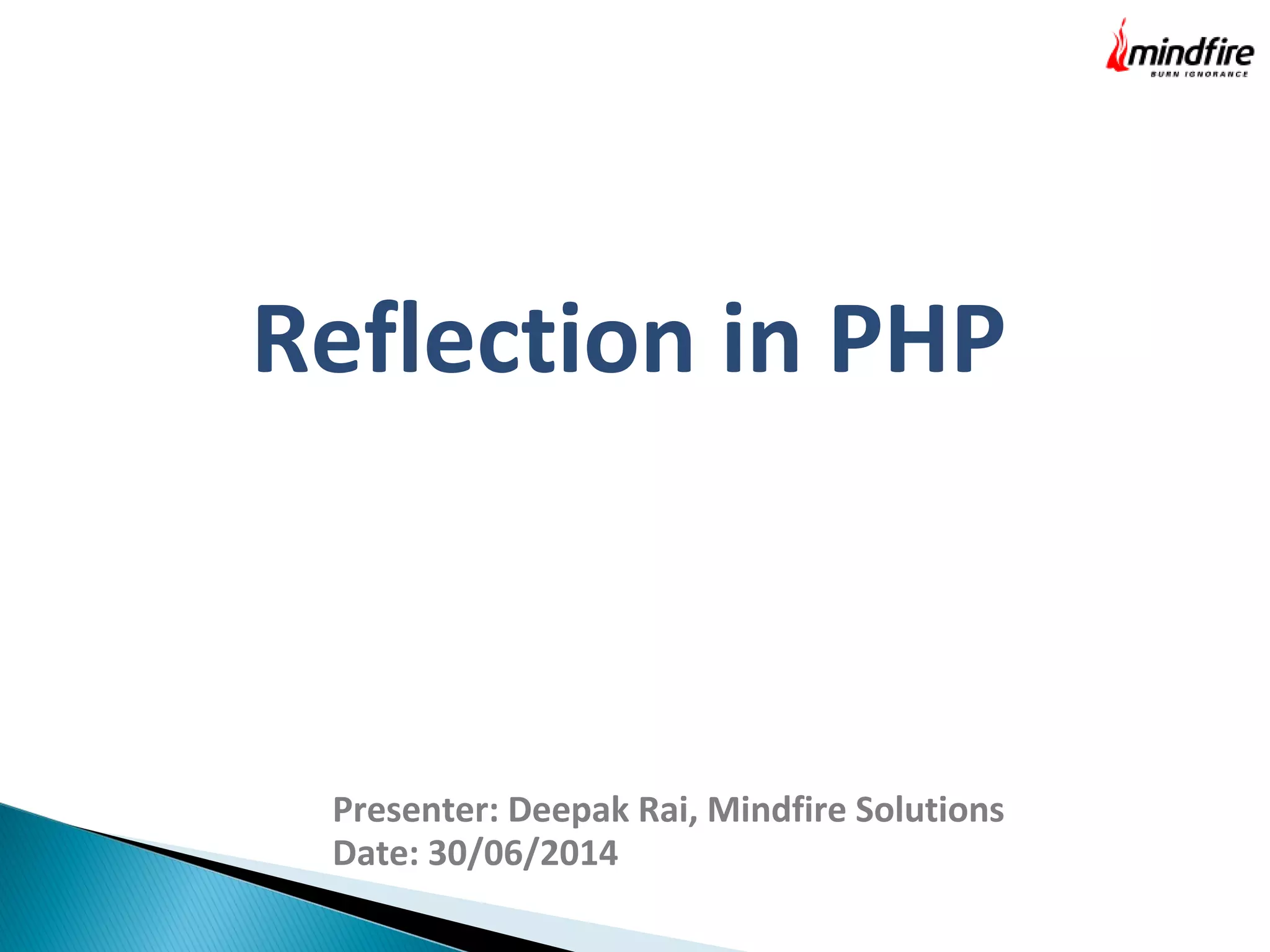 mindfire
BURN IGNORANCE

Reflection in PHP

Presenter: Deepak Rai, Mindfire Solutions
Date: 30/06/2014